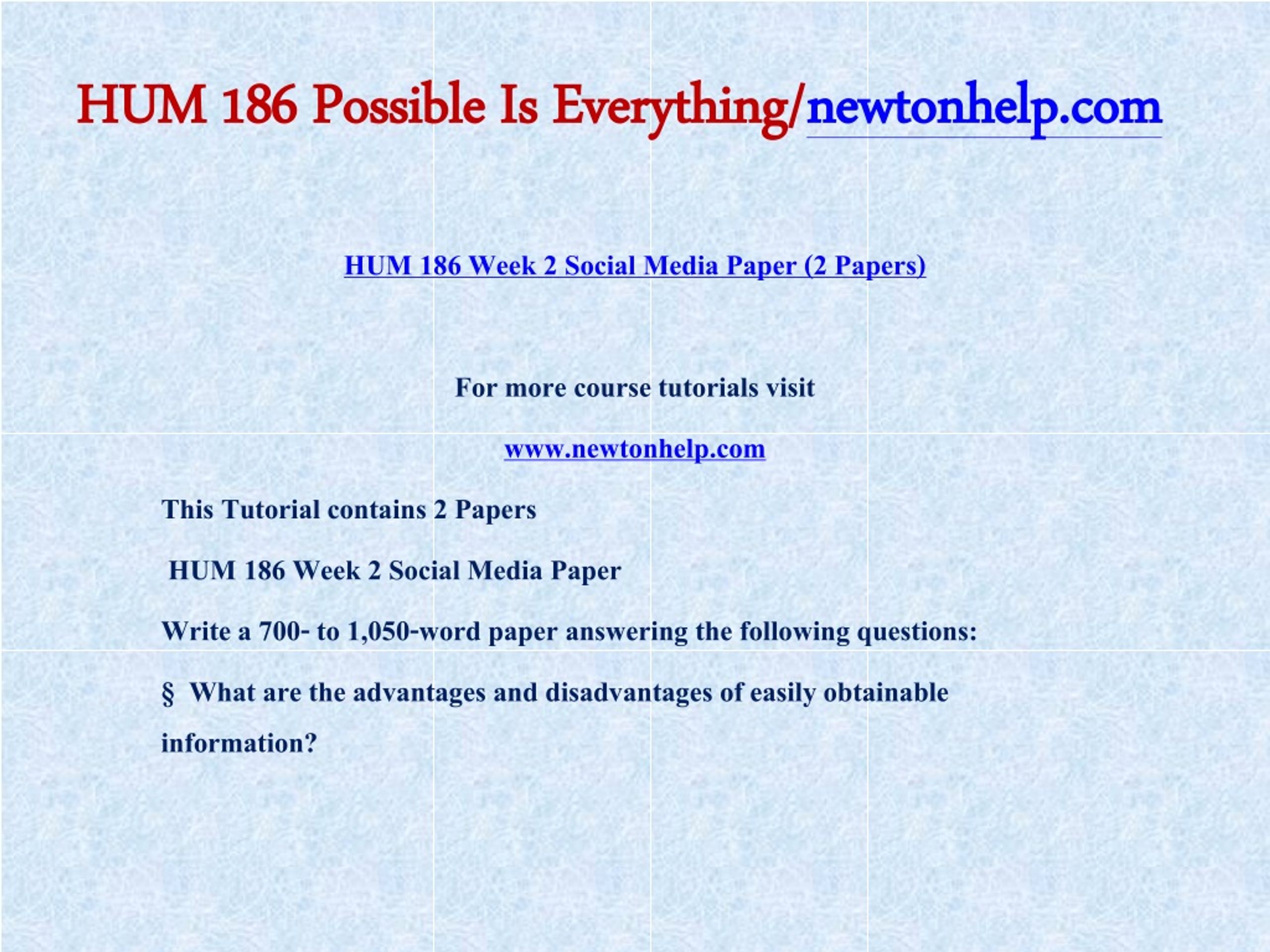 HUM 186 Possible Is Everything/newtonhelp.com

HUM 186 Week 2 Social Media Paper (2 Papers)

For more course tutorials visit

www.newtonhelp.com

This Tutorial contains 2 Papers

HUM 186 Week 2 Social Media Paper

Write a 700- to 1,050-word paper answering the following questions:

§ What are the advantages and disadvantages of easily obtainable information?